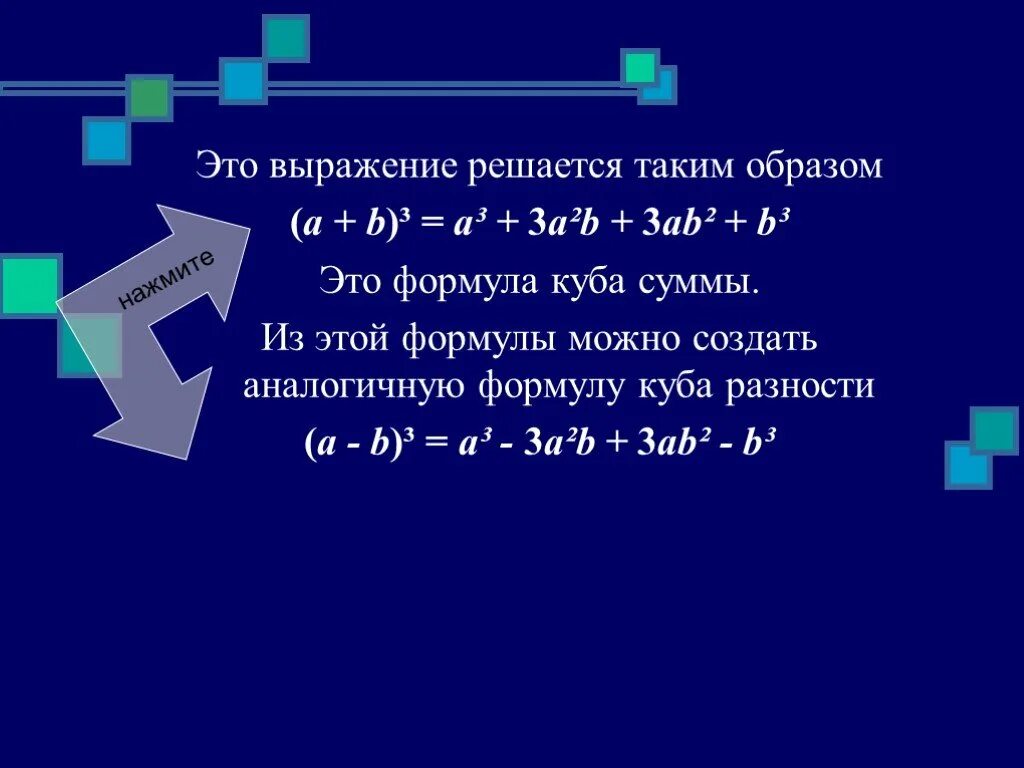 Это выражение решается таким образом

$(a + b)^3 = a^3 + 3a^2b + 3ab^2 + b^3$

нажмите

Это формула куба суммы.

Из этой формулы можно создать аналогичную формулу куба разности

$(a - b)^3 = a^3 - 3a^2b + 3ab^2 - b^3$